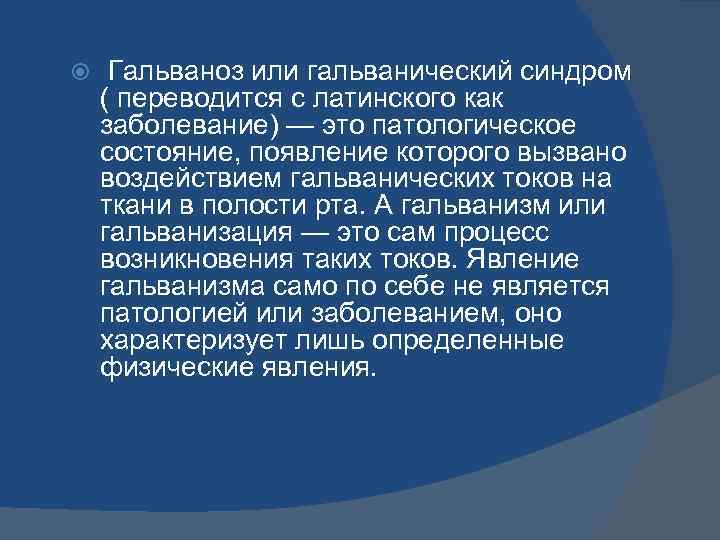 Гальваноз или гальванический синдром ( переводится с латинского как заболевание) — это патологическое состояние, появление которого вызвано воздействием гальванических токов на ткани в полости рта. А гальванизм или гальванизация — это сам процесс возникновения таких токов. Явление гальванизма само по себе не является патологией или заболеванием, оно характеризует лишь определенные физические явления.